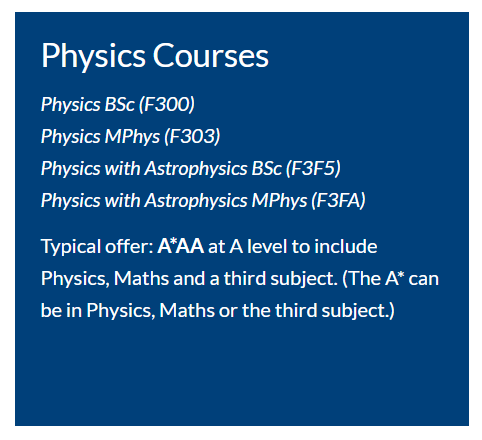 Physics Courses

Physics BSc (F300)
Physics MPhys (F303)
Physics with Astrophysics BSc (F3F5)
Physics with Astrophysics MPhys (F3FA)

Typical offer: A*AA at A level to include Physics, Maths and a third subject. (The A* can be in Physics, Maths or the third subject.)